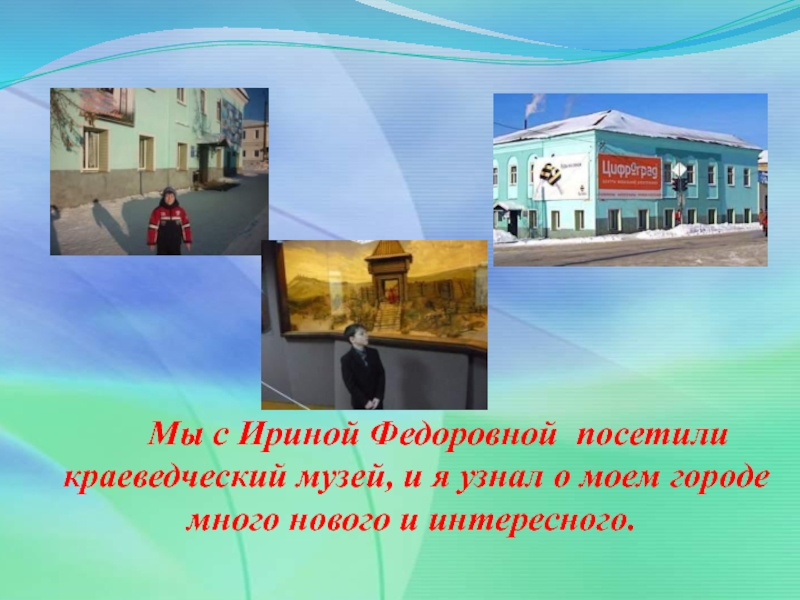 Цифроград

Мы с Ириной Федоровной посетили краеведческий музей, и я узнал о моем городе много нового и интересного.